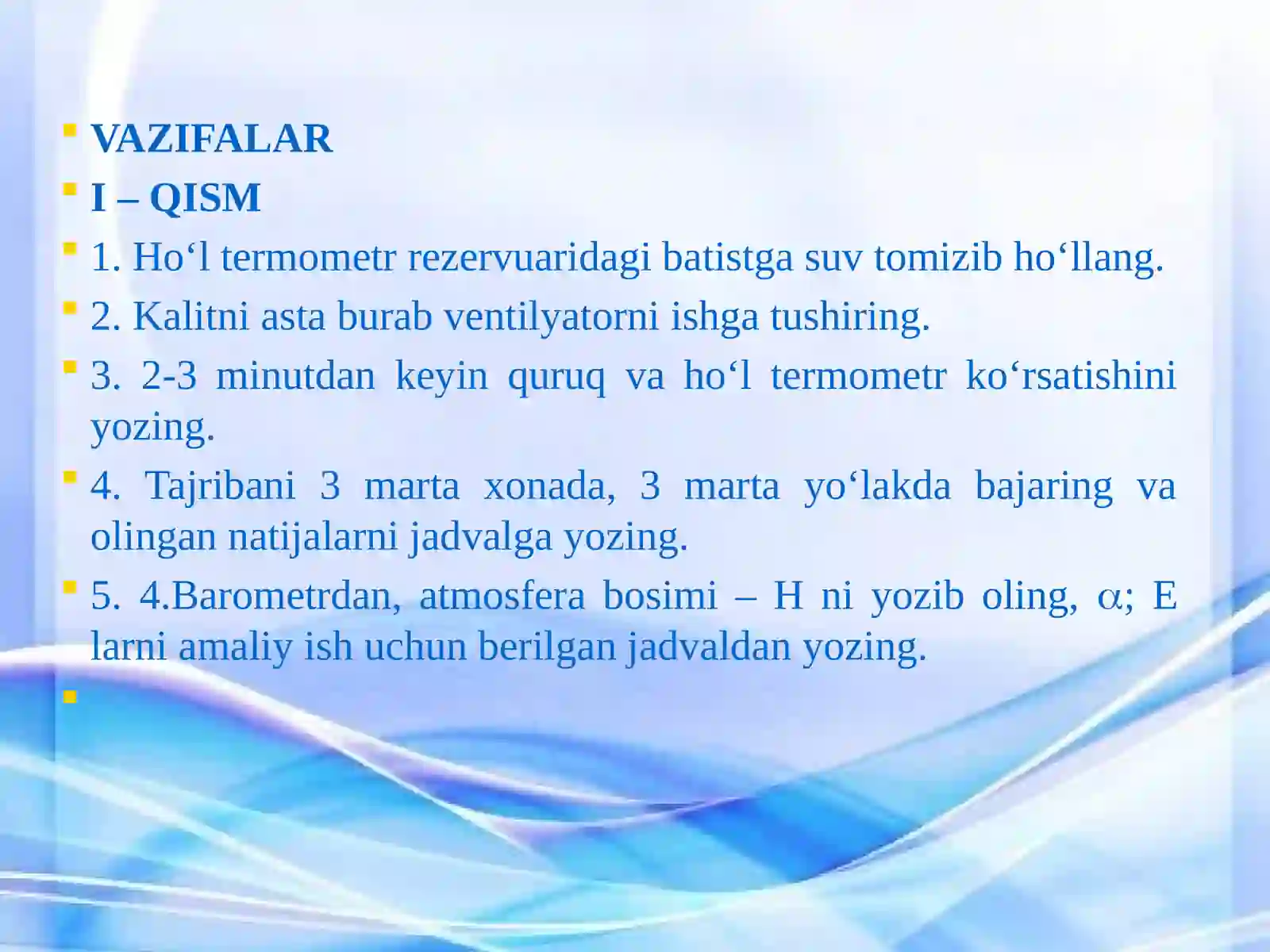 VAZIFALAR

I – QISM

1. Ho‘l termometr rezervuaridagi batistga suv tomizib ho‘llang.

2. Kalitni asta burab ventilyatorni ishga tushiring.

3. 2-3 minutdan keyin quruq va ho‘l termometr ko‘rsatishini yozing.

4. Tajribani 3 marta xonada, 3 marta yo‘lakda bajaring va olingan natijalarni jadvalga yozing.

5. 4.Barometrdan, atmosfera bosimi – H ni yozib oling, $\alpha$; E larni amaliy ish uchun berilgan jadvaldan yozing.